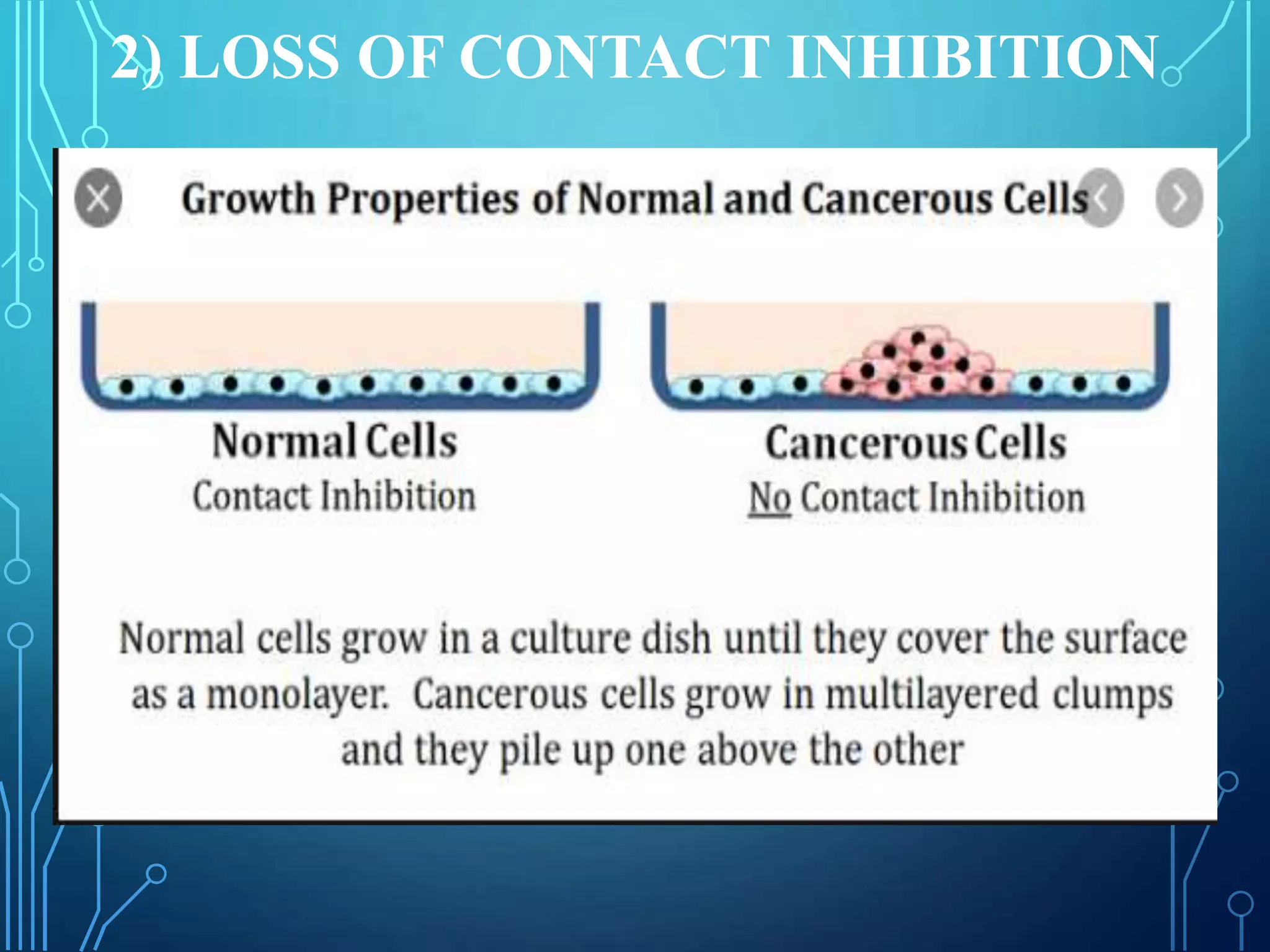 2) LOSS OF CONTACT INHIBITION

Growth Properties of Normal and Cancerous Cells

Normal Cells
Contact Inhibition

Cancerous Cells
No Contact Inhibition

Normal cells grow in a culture dish until they cover the surface as a monolayer. Cancerous cells grow in multilayered clumps and they pile up one above the other